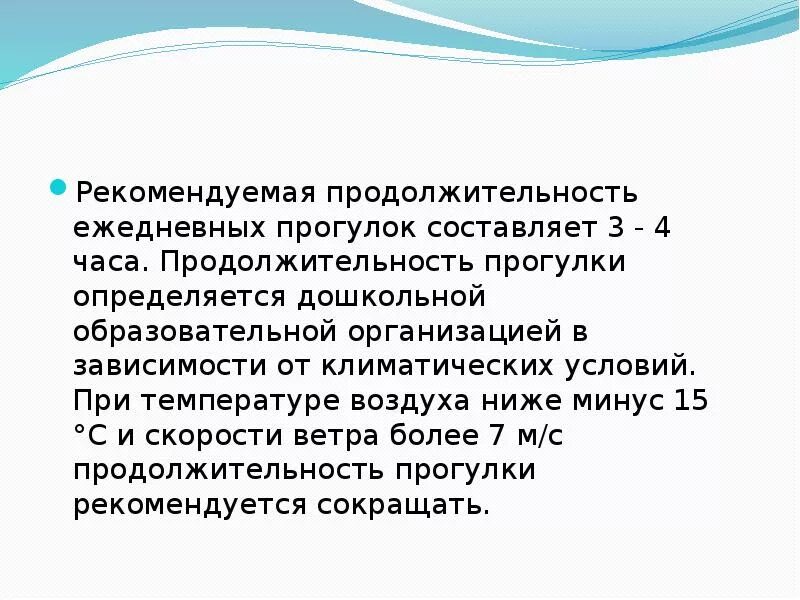 Рекомендуемая продолжительность ежедневных прогулок составляет 3 - 4 часа. Продолжительность прогулки определяется дошкольной образовательной организацией в зависимости от климатических условий. При температуре воздуха ниже минус 15 °С и скорости ветра более 7 м/с продолжительность прогулки рекомендуется сокращать.